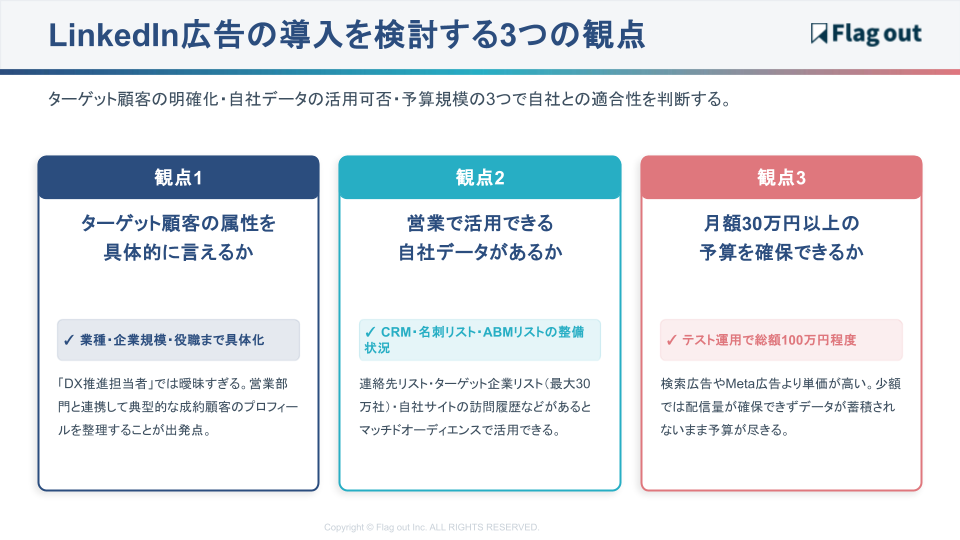 LinkedIn広告の導入を検討する3つの観点

Flag out

ターゲット顧客の明確化・自社データの活用可否・予算規模の3つで自社との適合性を判断する。

観点1

ターゲット顧客の属性を具体的に言えるか

✓ 業種・企業規模・役職まで具体化

「DX推進担当者」では曖昧すぎる。営業部門と連携して典型的な成約顧客のプロフィールを整理することが出発点。

観点2

営業で活用できる自社データがあるか

✓ CRM・名刺リスト・ABMリストの整備状況

連絡先リスト・ターゲット企業リスト（最大30万社）・自社サイトの訪問履歴などがあるとマッチドオーディエンスで活用できる。

観点3

月額30万円以上の予算を確保できるか

✓ テスト運用で総額100万円程度

検索広告やMeta広告より単価が高い。少額では配信量が確保できずデータが蓄積されないまま予算が尽きる。

Copyright © Flag out Inc. ALL RIGHTS RESERVED.